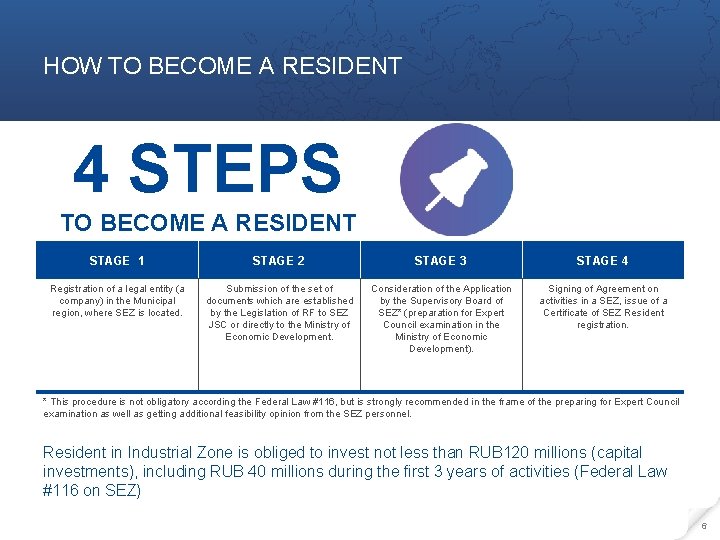 HOW TO BECOME A RESIDENT

4 STEPS

TO BECOME A RESIDENT

| STAGE 1 | STAGE 2 | STAGE 3 | STAGE 4 |
|---|---|---|---|
| Registration of a legal entity (a company) in the Municipal region, where SEZ is located. | Submission of the set of documents which are established by the Legislation of RF to SEZ JSC or directly to the Ministry of Economic Development. | Consideration of the Application by the Supervisory Board of SEZ* (preparation for Expert Council examination in the Ministry of Economic Development). | Signing of Agreement on activities in a SEZ, issue of a Certificate of SEZ Resident registration. |

* This procedure is not obligatory according the Federal Law #116, but is strongly recommended in the frame of the preparing for Expert Council examination as well as getting additional feasibility opinion from the SEZ personnel.

Resident in Industrial Zone is obliged to invest not less than RUB120 millions (capital investments), including RUB 40 millions during the first 3 years of activities (Federal Law #116 on SEZ)

6